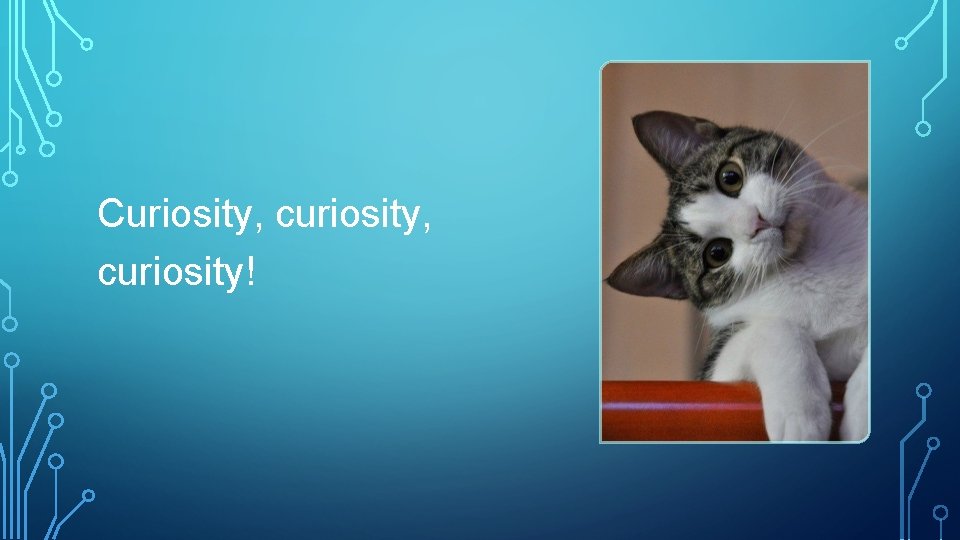 Curiosity, curiosity, curiosity!